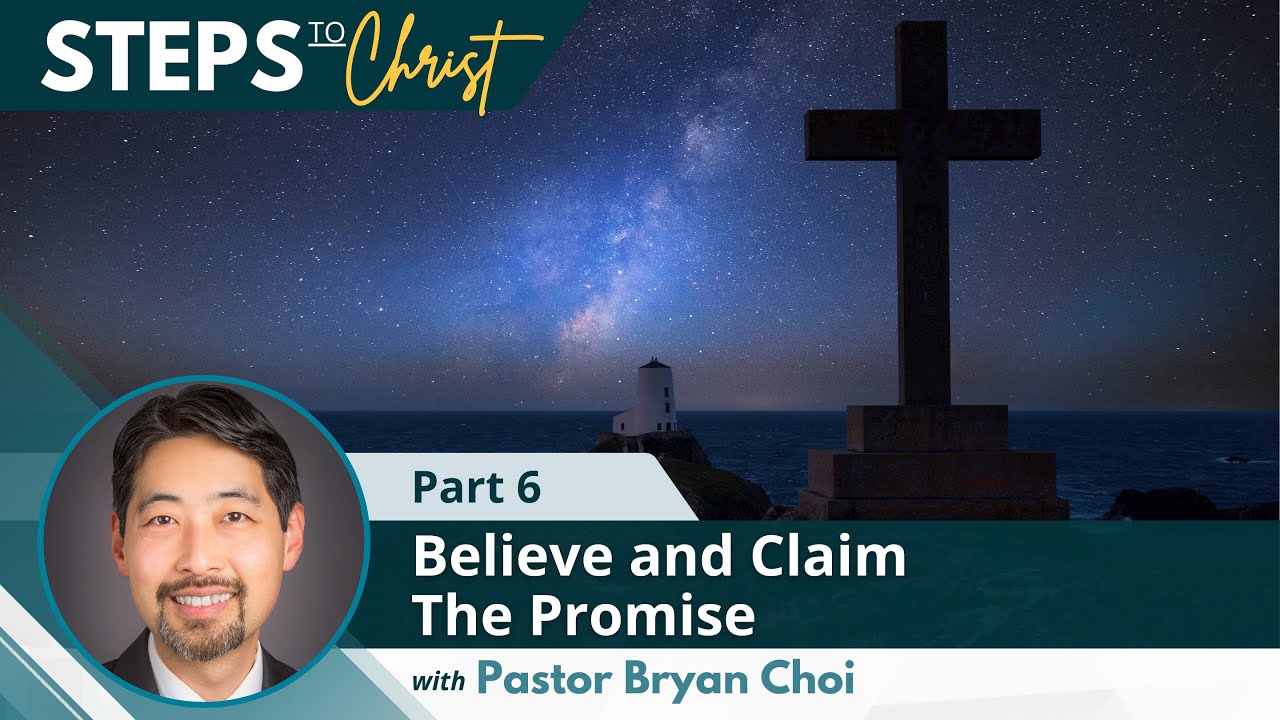 STEPS TO Christ

Part 6

Believe and Claim The Promise

with Pastor Bryan Choi